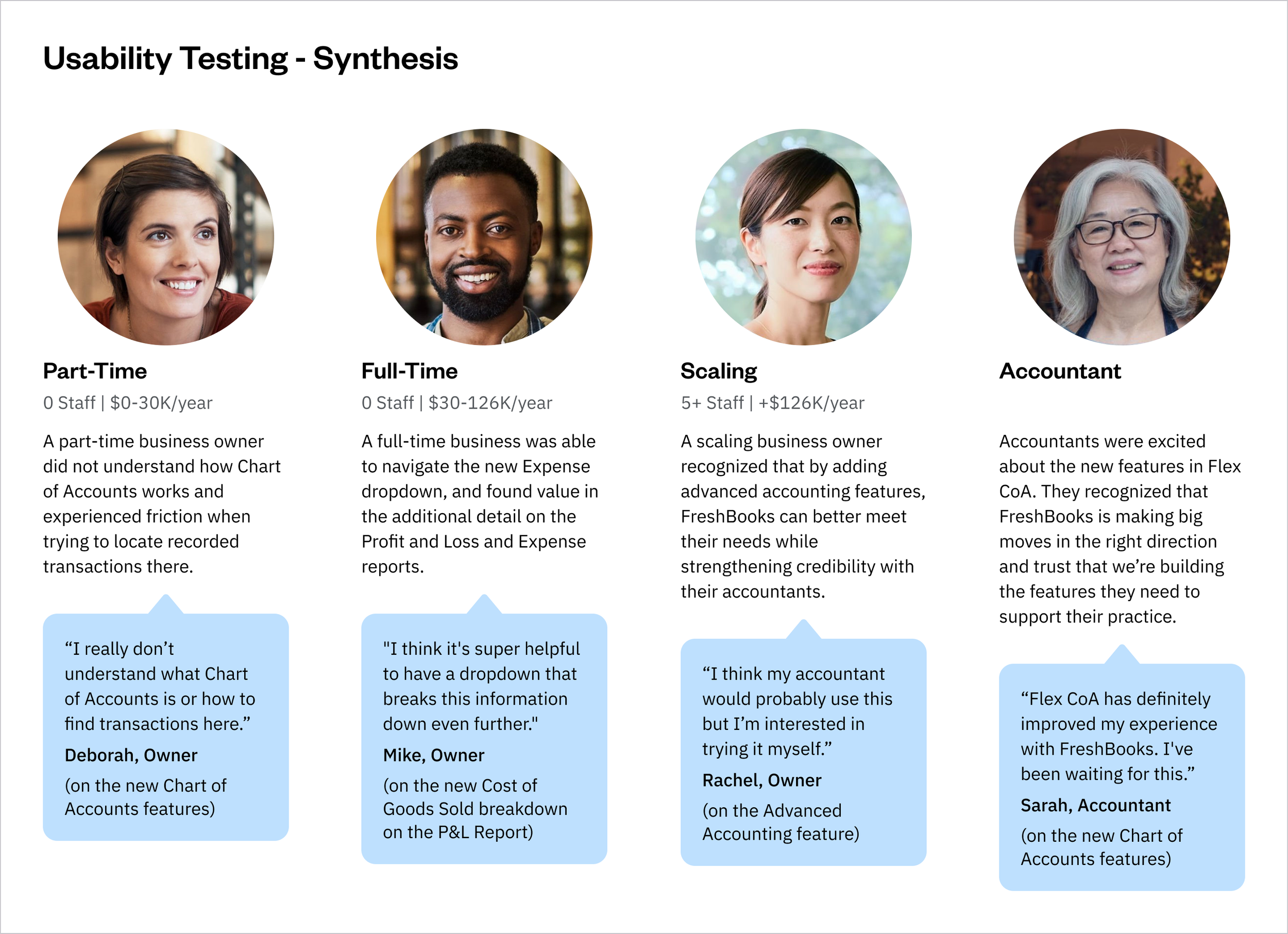 Usability Testing - Synthesis

Part-Time

0 Staff | \$0-30K/year

A part-time business owner did not understand how Chart of Accounts works and experienced friction when trying to locate recorded transactions there.

“I really don’t understand what Chart of Accounts is or how to find transactions here.”

Deborah, Owner

(on the new Chart of Accounts features)

Full-Time

0 Staff | \$30-126K/year

A full-time business was able to navigate the new Expense dropdown, and found value in the additional detail on the Profit and Loss and Expense reports.

"I think it's super helpful to have a dropdown that breaks this information down even further."

Mike, Owner

(on the new Cost of Goods Sold breakdown on the P&L Report)

Scaling

5+ Staff | +\$126K/year

A scaling business owner recognized that by adding advanced accounting features, FreshBooks can better meet their needs while strengthening credibility with their accountants.

“I think my accountant would probably use this but I’m interested in trying it myself.”

Rachel, Owner

(on the Advanced Accounting feature)

Accountant

Accountants were excited about the new features in Flex CoA. They recognized that FreshBooks is making big moves in the right direction and trust that we’re building the features they need to support their practice.

“Flex CoA has definitely improved my experience with FreshBooks. I've been waiting for this.”

Sarah, Accountant

(on the new Chart of Accounts features)